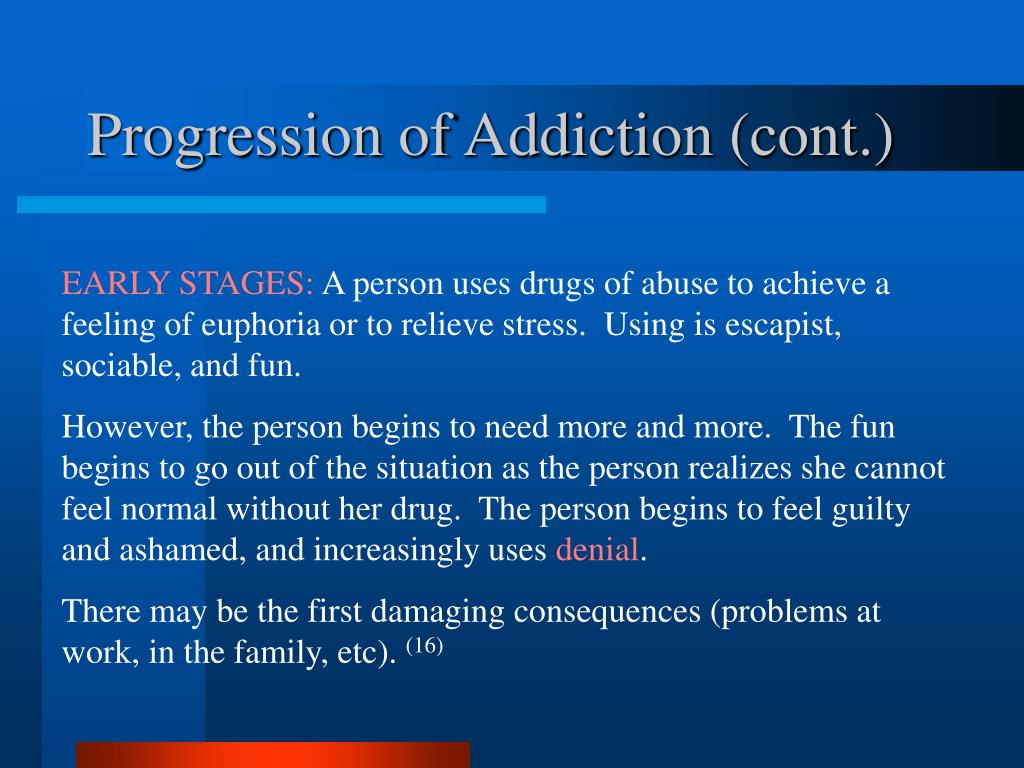 Progression of Addiction (cont.)

EARLY STAGES: A person uses drugs of abuse to achieve a feeling of euphoria or to relieve stress. Using is escapist, sociable, and fun.

However, the person begins to need more and more. The fun begins to go out of the situation as the person realizes she cannot feel normal without her drug. The person begins to feel guilty and ashamed, and increasingly uses denial.

There may be the first damaging consequences (problems at work, in the family, etc). $^{(16)}$